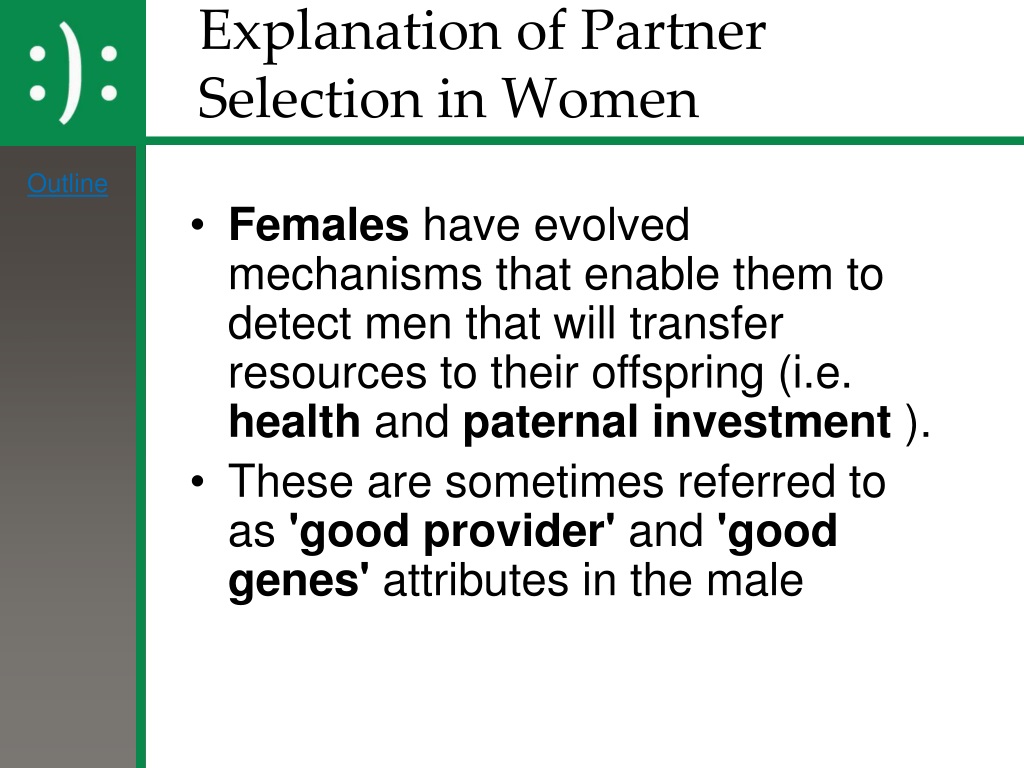 :):

Explanation of Partner Selection in Women

Outline

• Females have evolved mechanisms that enable them to detect men that will transfer resources to their offspring (i.e. health and paternal investment ).

• These are sometimes referred to as 'good provider' and 'good genes' attributes in the male